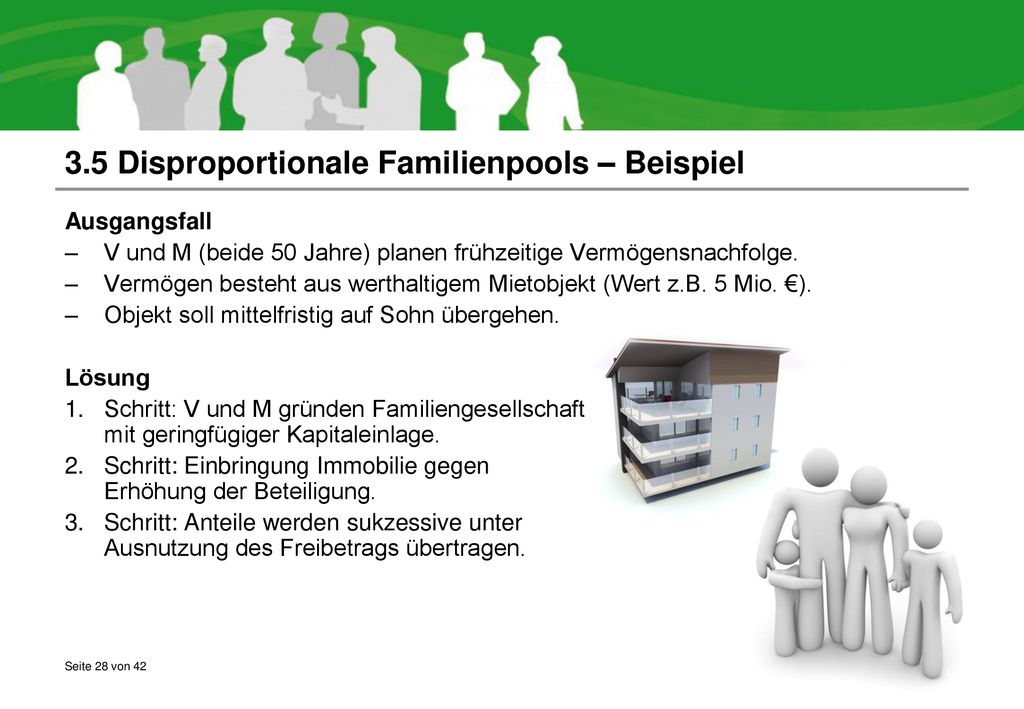 3.5 Disproportionale Familienpools – Beispiel

Ausgangsfall

– V und M (beide 50 Jahre) planen frühzeitige Vermögensnachfolge.

– Vermögen besteht aus werthaltigem Mietobjekt (Wert z.B. 5 Mio. €).

– Objekt soll mittelfristig auf Sohn übergehen.

Lösung

1. Schritt: V und M gründen Familiengesellschaft mit geringfügiger Kapitaleinlage.

2. Schritt: Einbringung Immobilie gegen Erhöhung der Beteiligung.

3. Schritt: Anteile werden sukzessive unter Ausnutzung des Freibetrags übertragen.

Seite 28 von 42